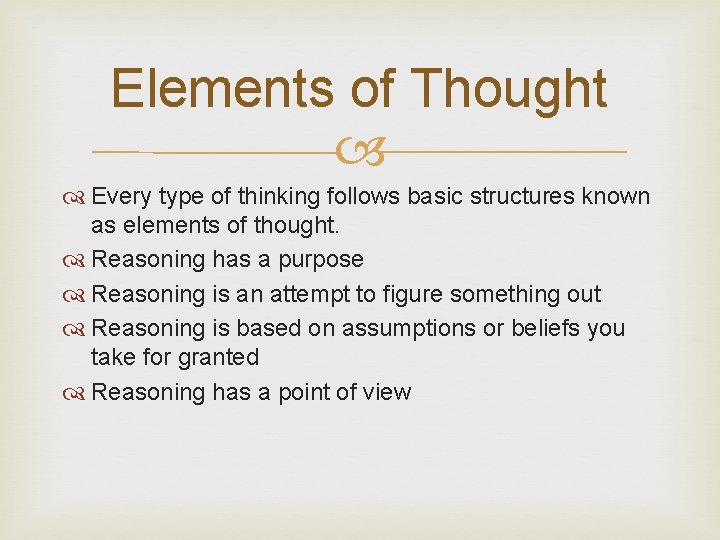 Elements of Thought

Every type of thinking follows basic structures known as elements of thought.

Reasoning has a purpose

Reasoning is an attempt to figure something out

Reasoning is based on assumptions or beliefs you take for granted

Reasoning has a point of view